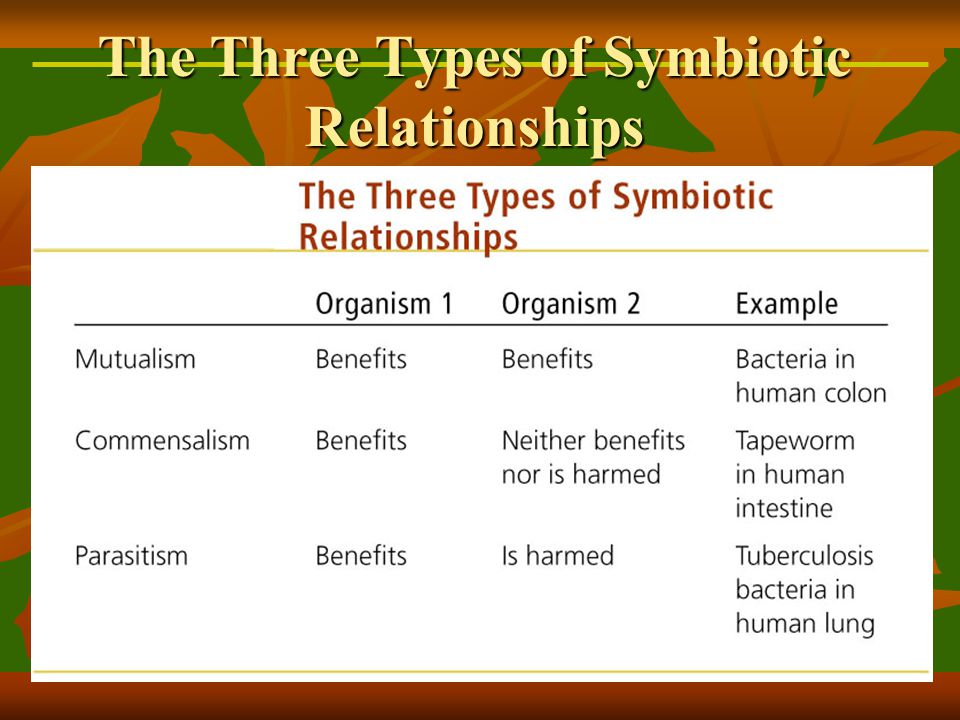 The Three Types of Symbiotic Relationships

The Three Types of Symbiotic Relationships

| | Organism 1 | Organism 2 | Example |
|---|---|---|---|
| Mutualism | Benefits | Benefits | Bacteria in human colon |
| Commensalism | Benefits | Neither benefits nor is harmed | Tapeworm in human intestine |
| Parasitism | Benefits | Is harmed | Tuberculosis bacteria in human lung |